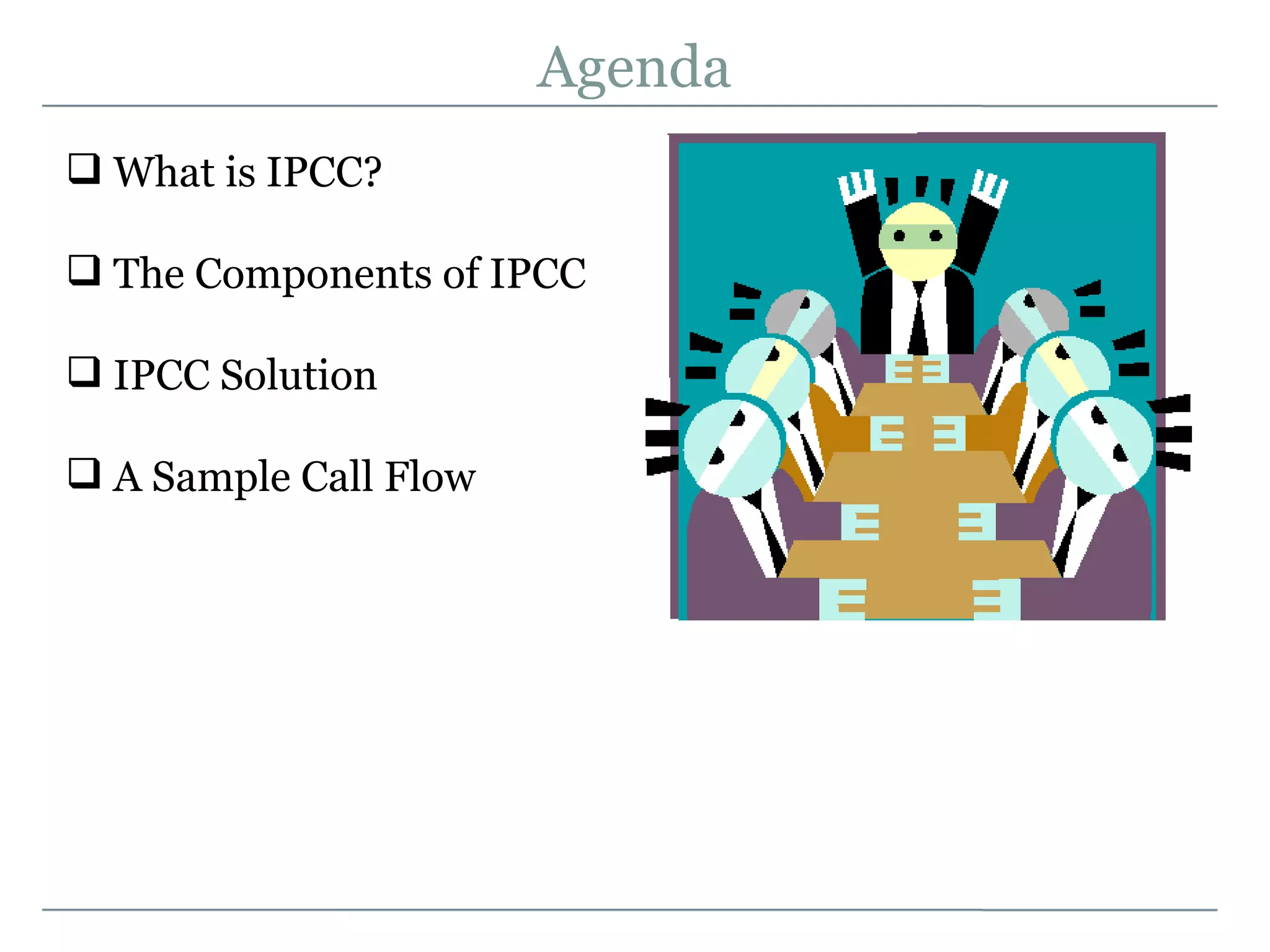 Agenda

❑ What is IPCC?

❑ The Components of IPCC

❑ IPCC Solution

❑ A Sample Call Flow